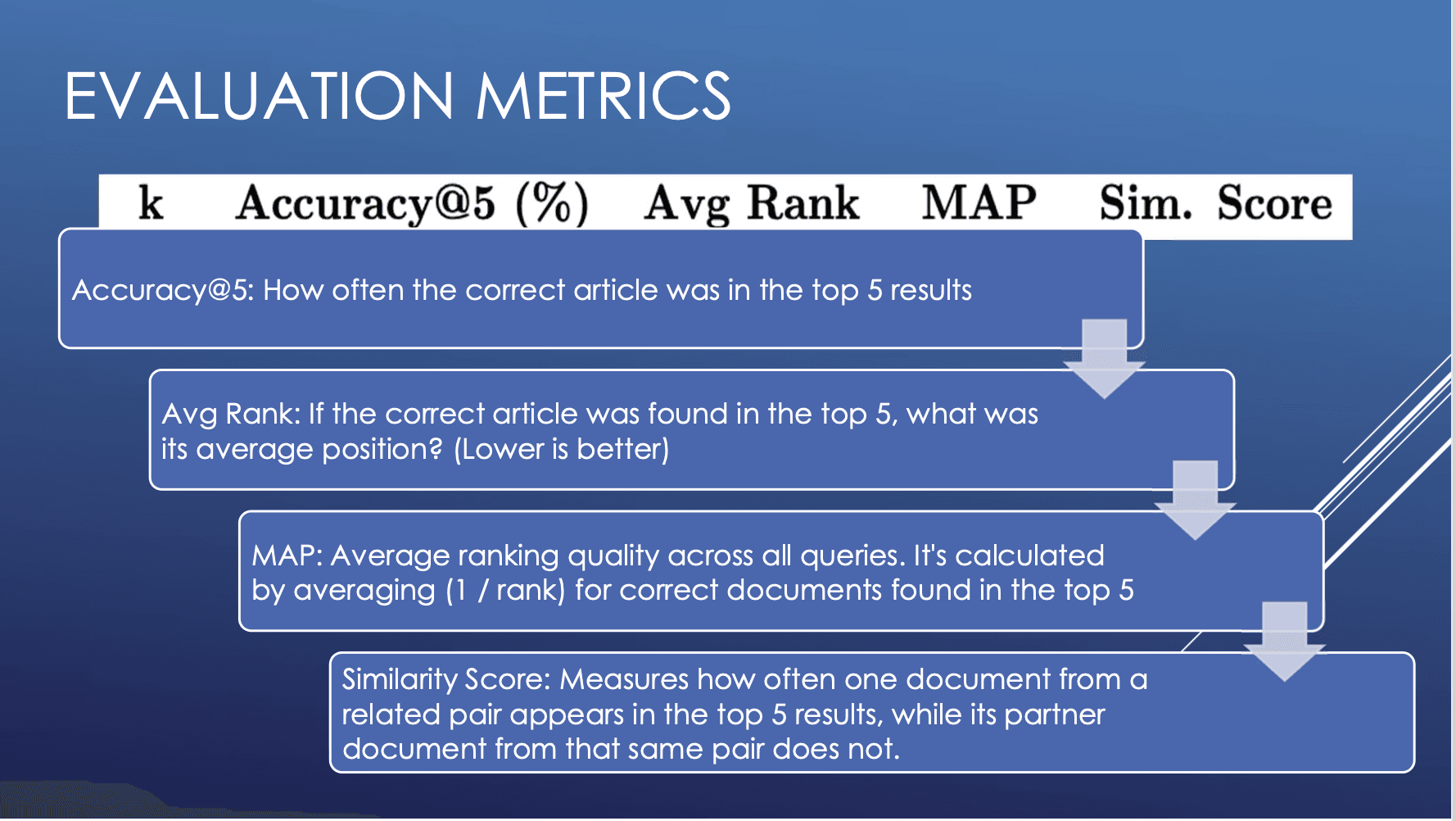 EVALUATION METRICS

| k | Accuracy@5 (%) | Avg Rank | MAP | Sim. Score |
|---|---|---|---|---|

Accuracy@5: How often the correct article was in the top 5 results

Avg Rank: If the correct article was found in the top 5, what was its average position? (Lower is better)

MAP: Average ranking quality across all queries. It's calculated by averaging (1 / rank) for correct documents found in the top 5

Similarity Score: Measures how often one document from a related pair appears in the top 5 results, while its partner document from that same pair does not.